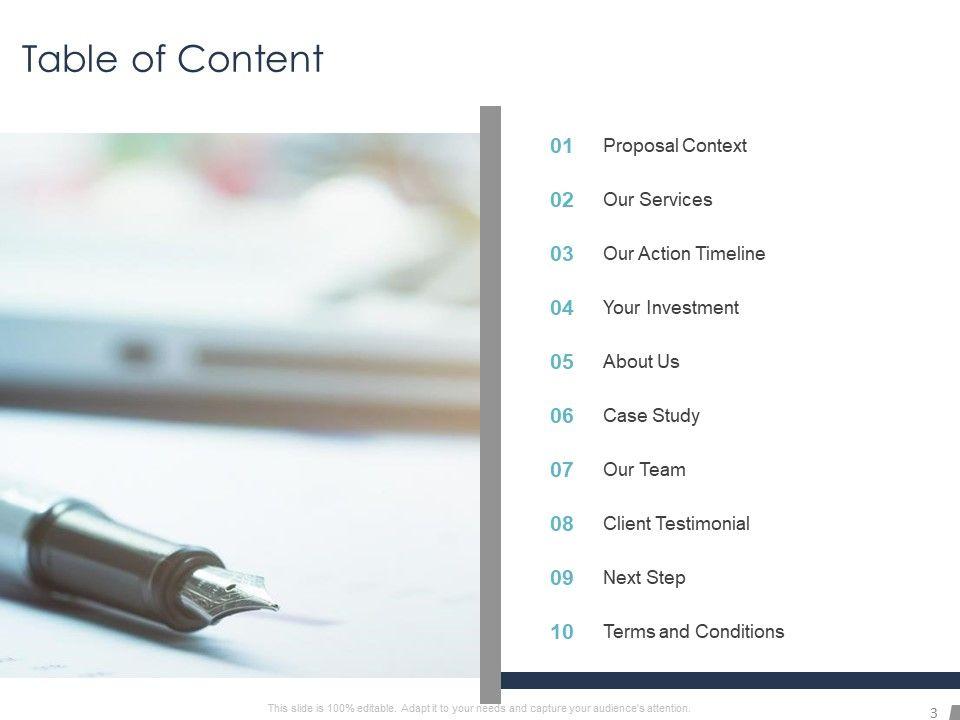 Table of Content

01 Proposal Context

02 Our Services

03 Our Action Timeline

04 Your Investment

05 About Us

06 Case Study

07 Our Team

08 Client Testimonial

09 Next Step

10 Terms and Conditions

This slide is 100% editable. Adapt it to your needs and capture your audience's attention.

3